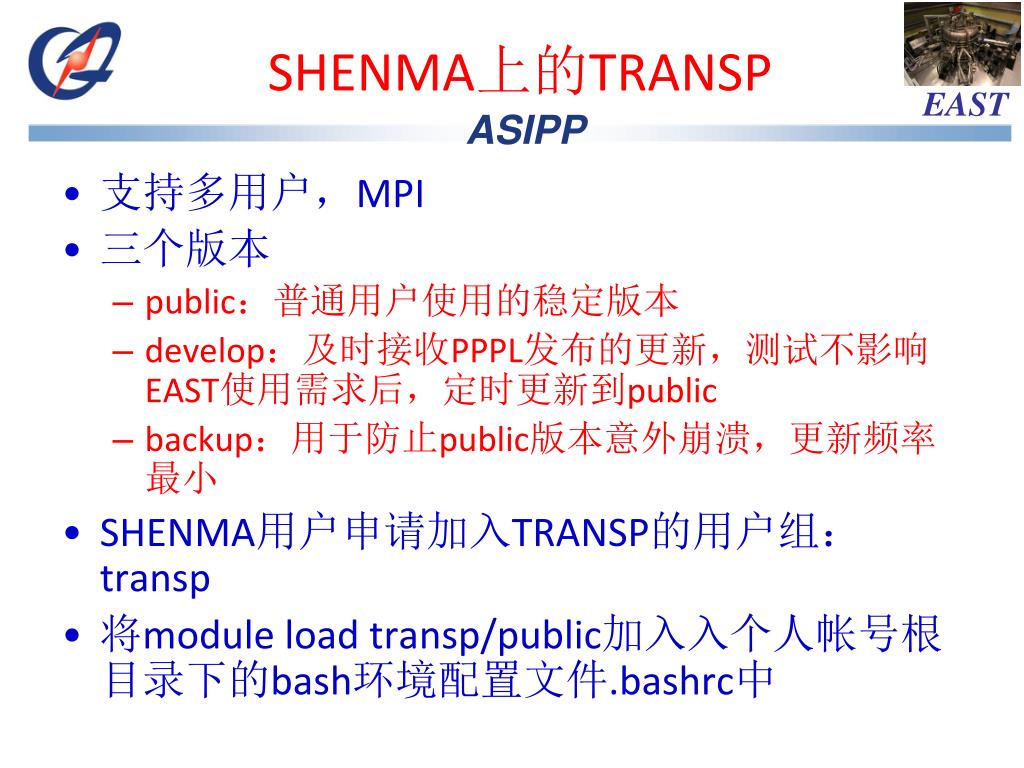 SHENMA上的TRANSP

EAST

ASIPP

• 支持多用户，MPI
• 三个版本
  – public：普通用户使用的稳定版本
  – develop：及时接收PPPL发布的更新，测试不影响EAST使用需求后，定时更新到public
  – backup：用于防止public版本意外崩溃，更新频率最小
• SHENMA用户申请加入TRANSP的用户组：transp
• 将module load transp/public加入入个人帐号根目录下的bash环境配置文件.bashrc中